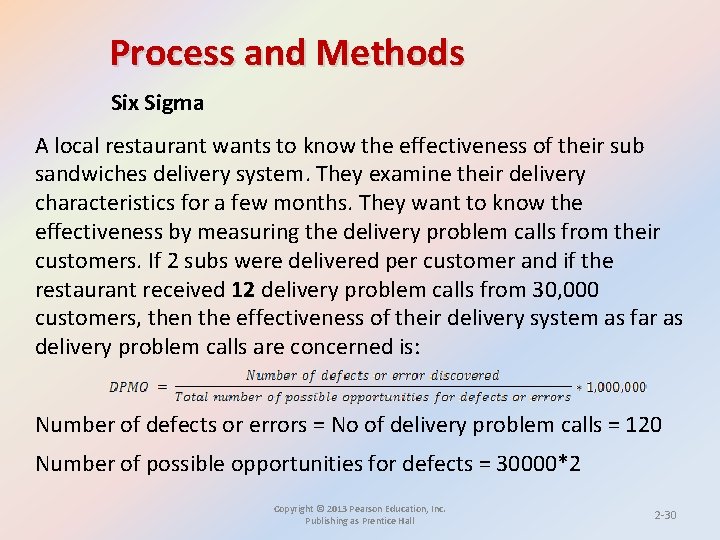 Process and Methods

Six Sigma

A local restaurant wants to know the effectiveness of their sub sandwiches delivery system. They examine their delivery characteristics for a few months. They want to know the effectiveness by measuring the delivery problem calls from their customers. If 2 subs were delivered per customer and if the restaurant received **12** delivery problem calls from 30,000 customers, then the effectiveness of their delivery system as far as delivery problem calls are concerned is:

$DPMO = \frac{Number\ of\ defects\ or\ error\ discovered}{Total\ number\ of\ possible\ opportunities\ for\ defects\ or\ errors} * 1,000,000$

Number of defects or errors = No of delivery problem calls = 120

Number of possible opportunities for defects = 30000*2

Copyright © 2013 Pearson Education, Inc. Publishing as Prentice Hall

2-30